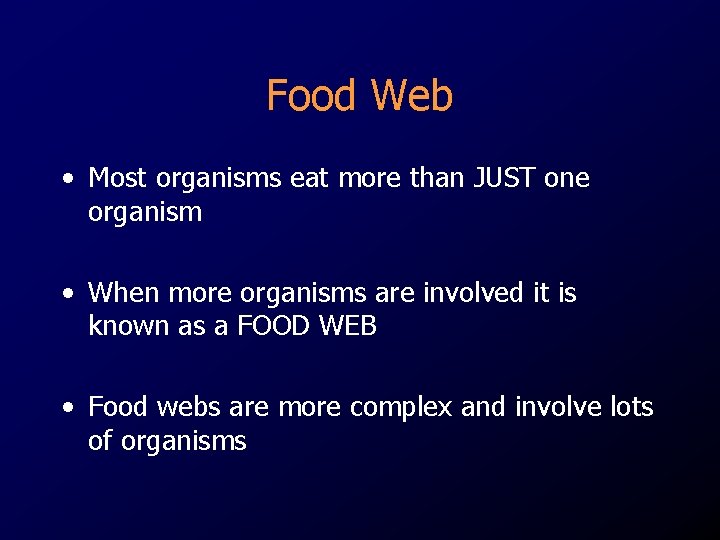 Food Web

• Most organisms eat more than JUST one organism

• When more organisms are involved it is known as a FOOD WEB

• Food webs are more complex and involve lots of organisms